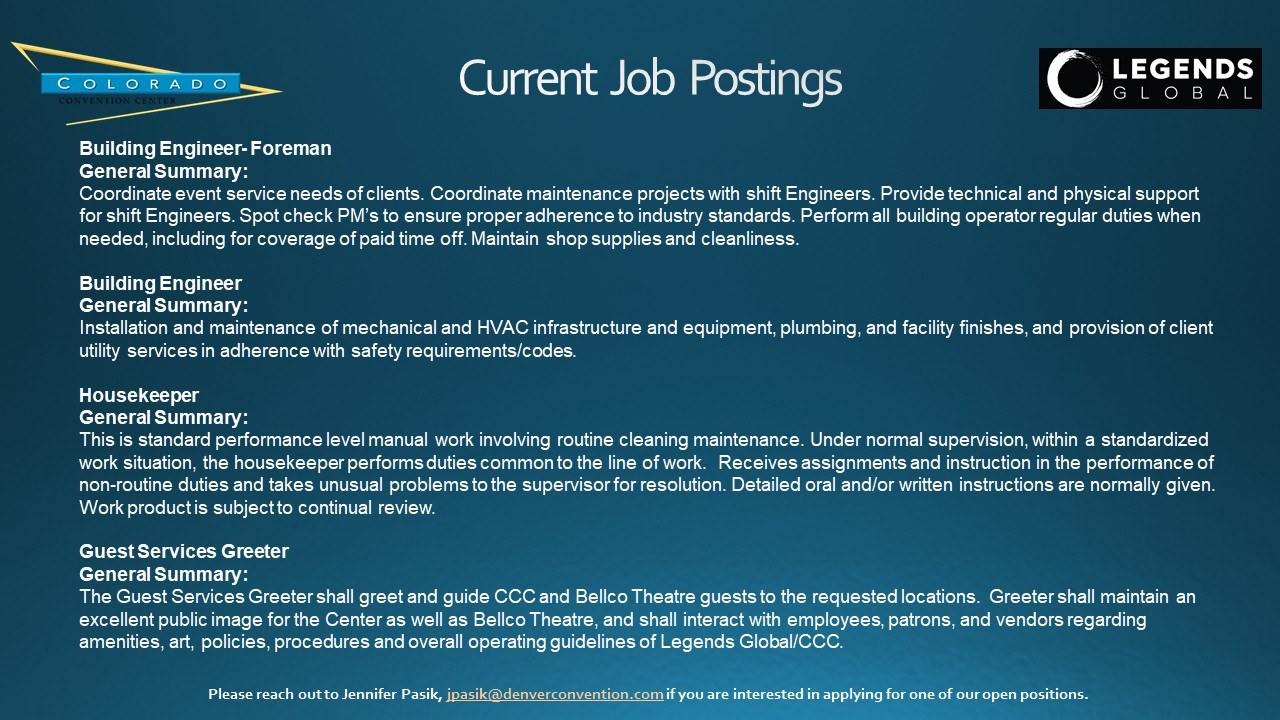 COLORADO
CONVENTION CENTER

Current Job Postings

LEGENDS
GLOBAL

Building Engineer- Foreman
General Summary:
Coordinate event service needs of clients. Coordinate maintenance projects with shift Engineers. Provide technical and physical support for shift Engineers. Spot check PM's to ensure proper adherence to industry standards. Perform all building operator regular duties when needed, including for coverage of paid time off. Maintain shop supplies and cleanliness.

Building Engineer
General Summary:
Installation and maintenance of mechanical and HVAC infrastructure and equipment, plumbing, and facility finishes, and provision of client utility services in adherence with safety requirements/codes.

Housekeeper
General Summary:
This is standard performance level manual work involving routine cleaning maintenance. Under normal supervision, within a standardized work situation, the housekeeper performs duties common to the line of work. Receives assignments and instruction in the performance of non-routine duties and takes unusual problems to the supervisor for resolution. Detailed oral and/or written instructions are normally given. Work product is subject to continual review.

Guest Services Greeter
General Summary:
The Guest Services Greeter shall greet and guide CCC and Bellco Theatre guests to the requested locations. Greeter shall maintain an excellent public image for the Center as well as Bellco Theatre, and shall interact with employees, patrons, and vendors regarding amenities, art, policies, procedures and overall operating guidelines of Legends Global/CCC.

Please reach out to Jennifer Pasik, jpasik@denverconvention.com if you are interested in applying for one of our open positions.